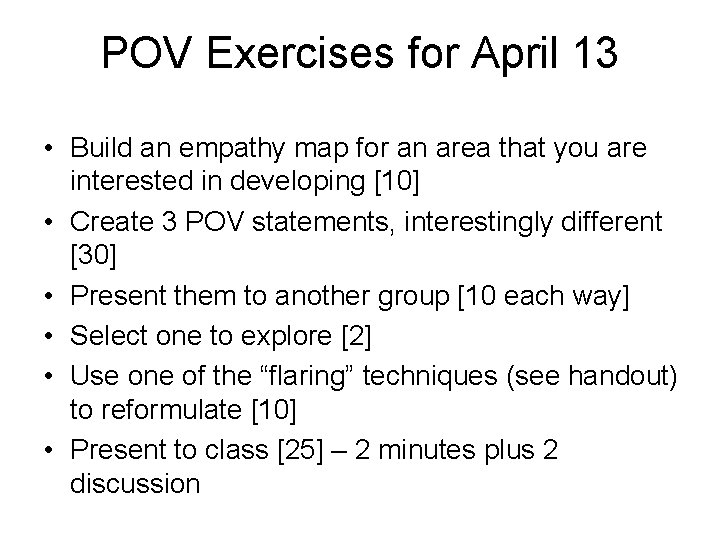 POV Exercises for April 13

• Build an empathy map for an area that you are interested in developing [10]
• Create 3 POV statements, interestingly different [30]
• Present them to another group [10 each way]
• Select one to explore [2]
• Use one of the “flaring” techniques (see handout) to reformulate [10]
• Present to class [25] – 2 minutes plus 2 discussion